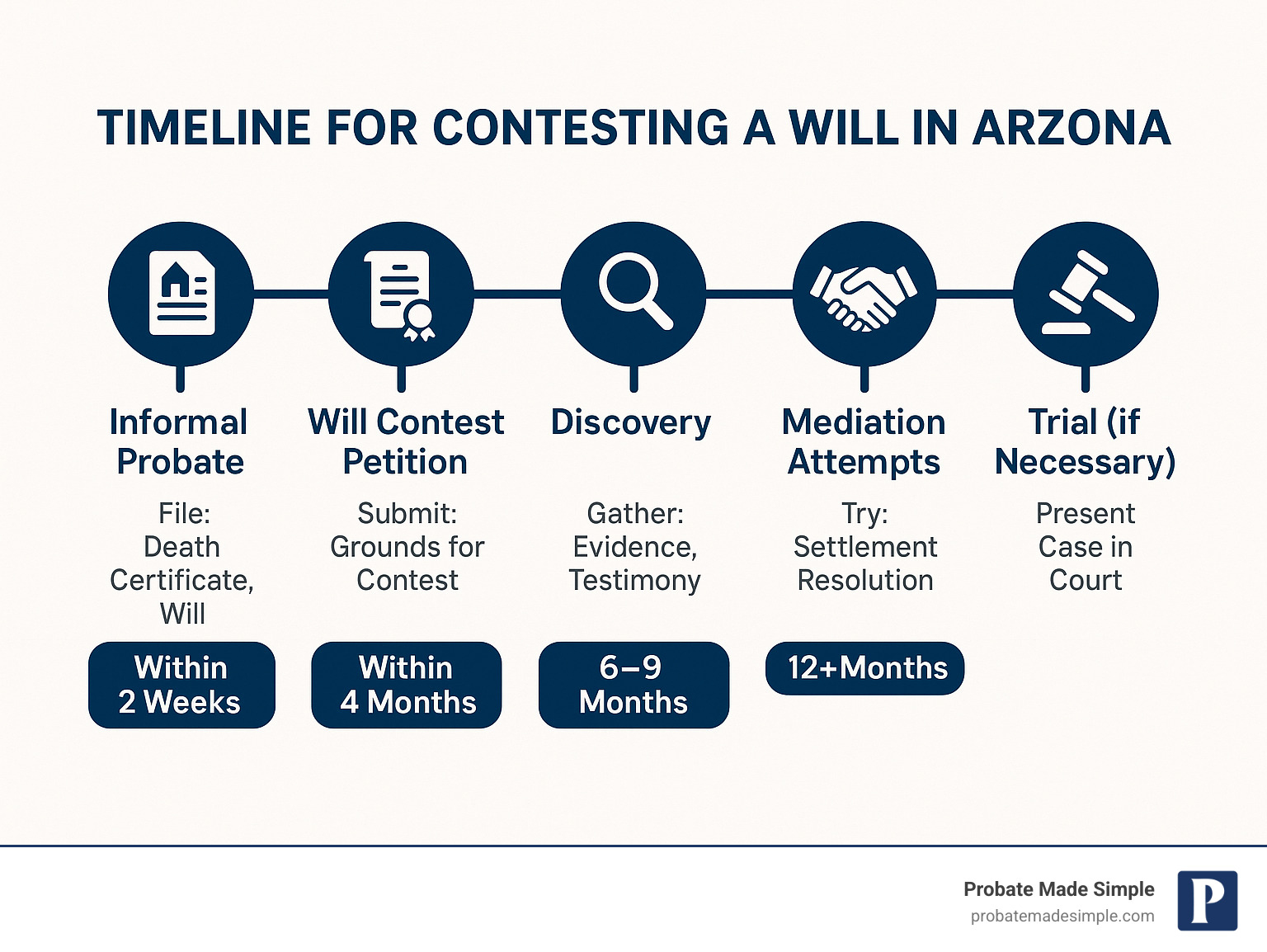 TIMELINE FOR CONTESTING A WILL IN ARZONA

Informal Probate

File: Death Certificate, Will

Within 2 Weeks

Will Contest Petition

Submit: Grounds for Contest

Within 4 Months

Discovery

Gather: Evidence, Testimony

6–9 Months

Mediation Attempts

Try: Settlement Resolution

12+Months

Trial (if Necessary)

Present Case in Court

Probate Made Simple
probatemadesimple.com

P